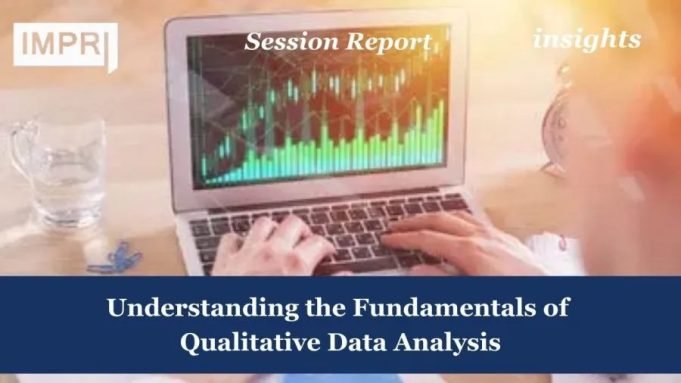 IMPRI

Session Report

insights

Understanding the Fundamentals of Qualitative Data Analysis